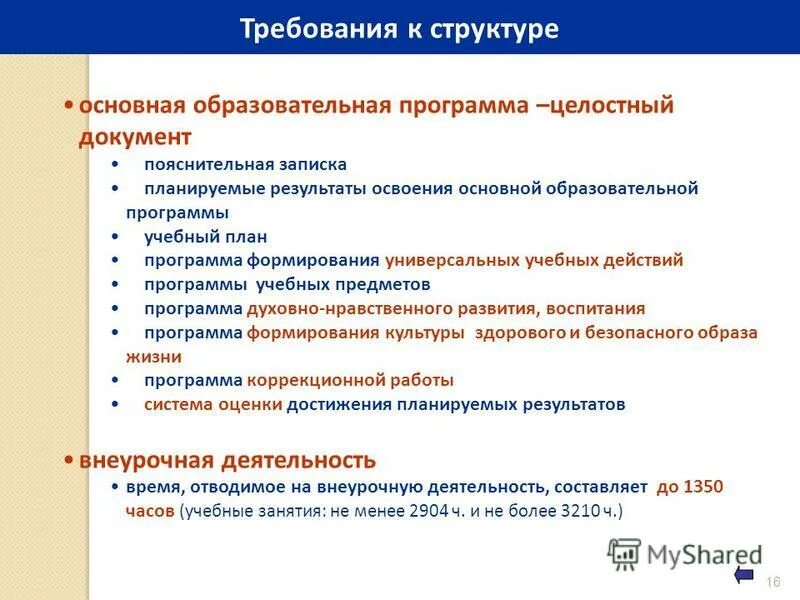 Требования к структуре

• основная образовательная программа –целостный документ

• пояснительная записка
• планируемые результаты освоения основной образовательной программы
• учебный план
• программа формирования универсальных учебных действий
• программы учебных предметов
• программа духовно-нравственного развития, воспитания
• программа формирования культуры здорового и безопасного образа жизни
• программа коррекционной работы
• система оценки достижения планируемых результатов

• внеурочная деятельность

• время, отводимое на внеурочную деятельность, составляет до 1350 часов (учебные занятия: не менее 2904 ч. и не более 3210 ч.)

MyShared

16